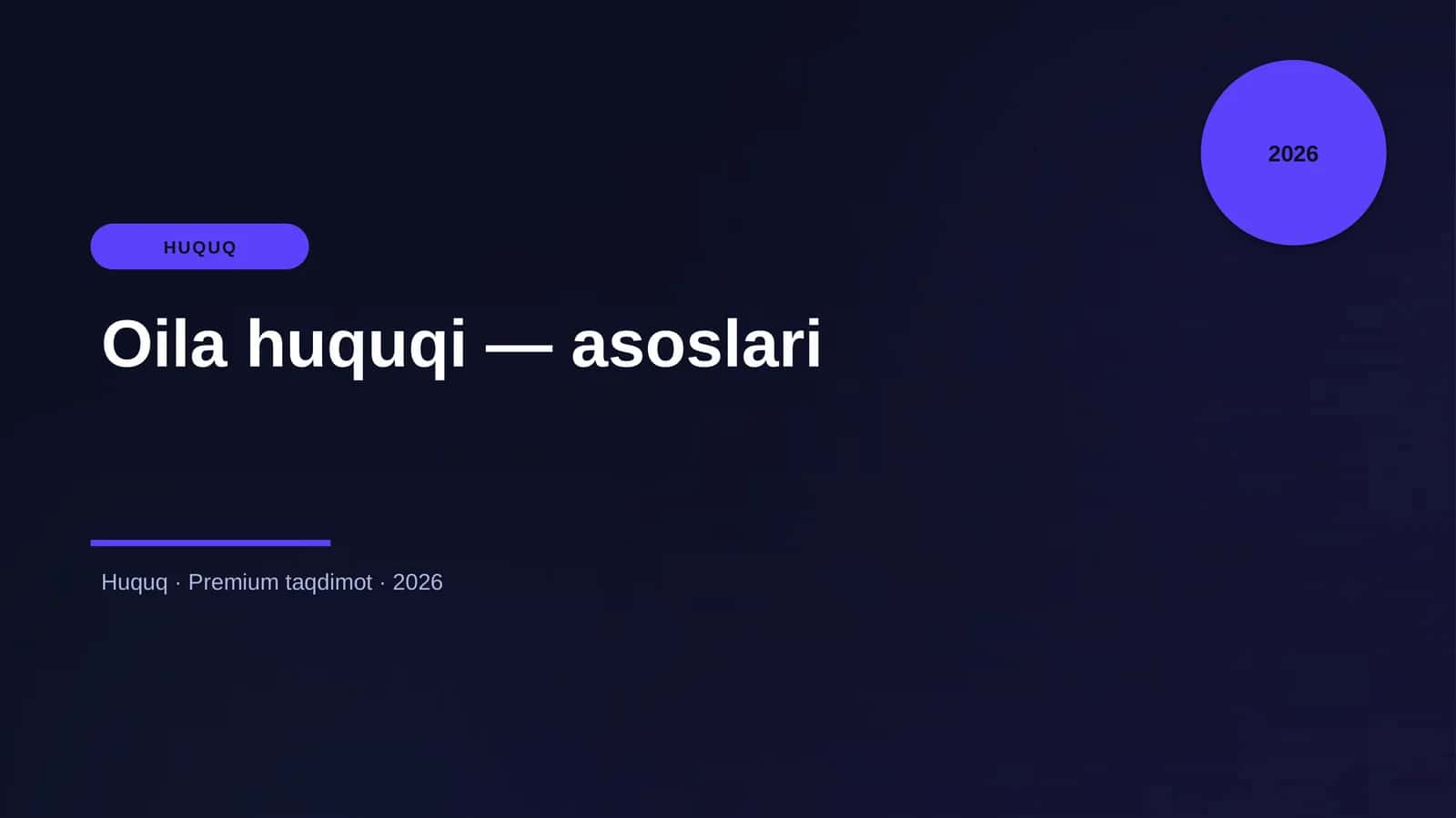 2026

HUQUQ

Oila huquqi — asoslari

Huquq · Premium taqdimot · 2026